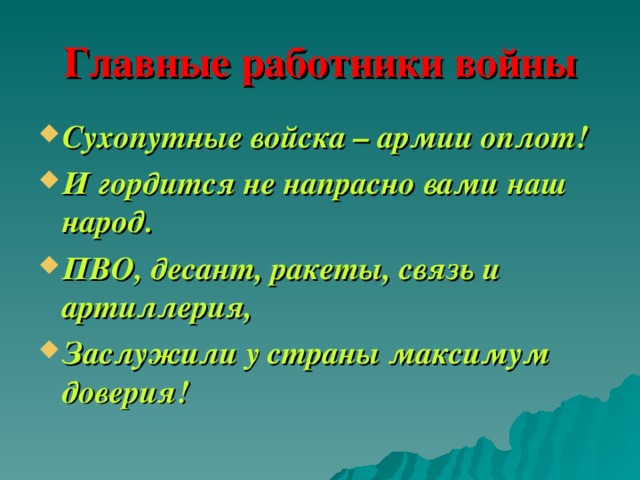 Главные работники войны

Сухопутные войска – армии оплот!

И гордится не напрасно вами наш народ.

ПВО, десант, ракеты, связь и артиллерия,

Заслужили у страны максимум доверия!